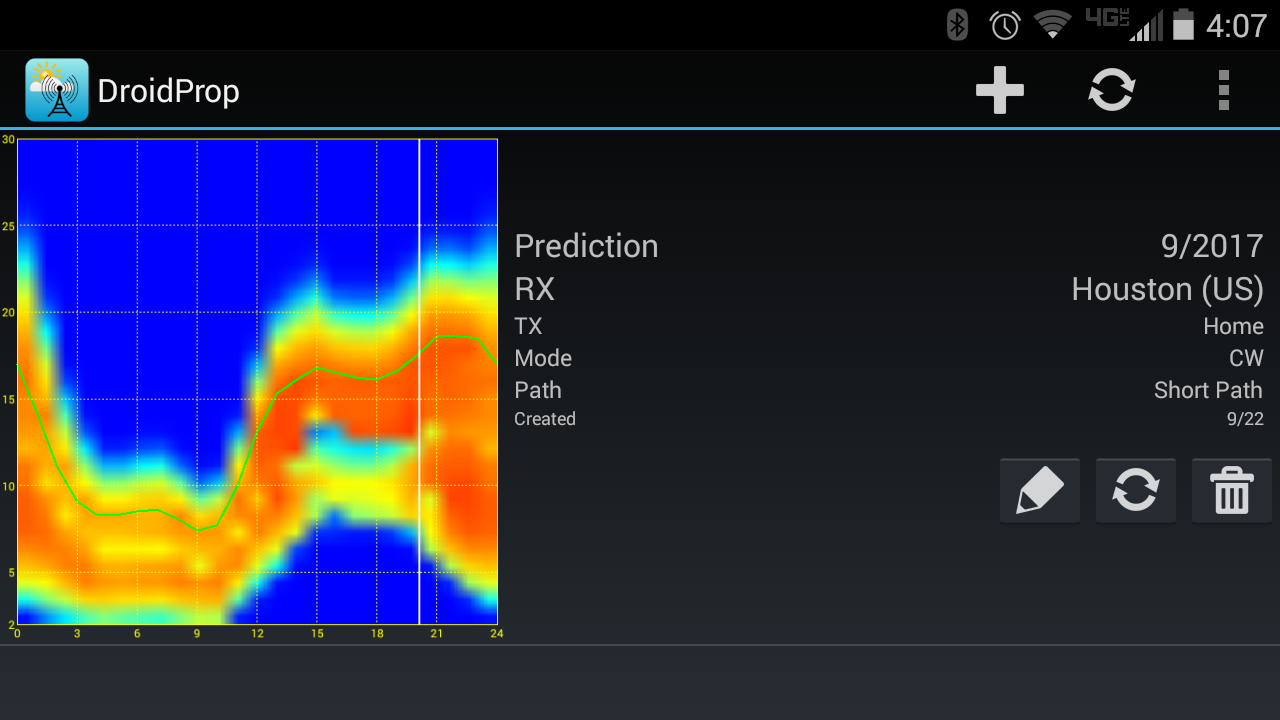 4G LTE 4:07

DroidProp

30
25
20
15
10
5
2
0 3 6 9 12 15 18 21 24

Prediction 9/2017
RX Houston (US)
TX Home
Mode CW
Path Short Path
Created 9/22